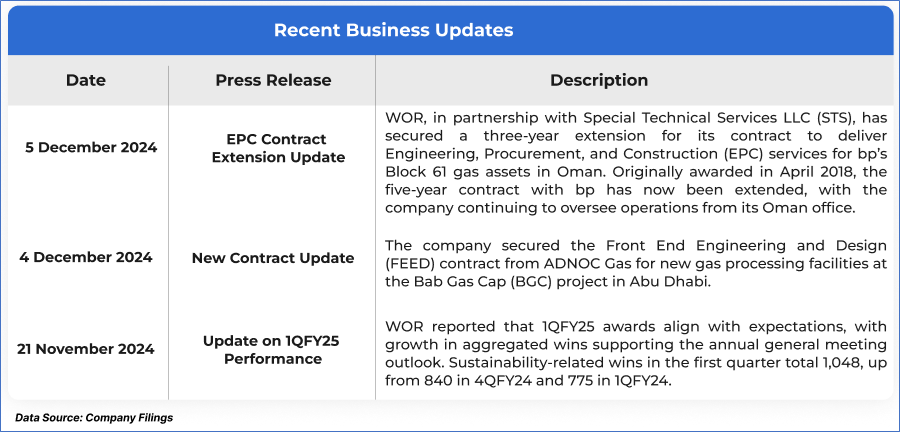 Recent Business Updates

| Date | Press Release | Description |
|---|---|---|
| 5 December 2024 | EPC Contract Extension Update | WOR, in partnership with Special Technical Services LLC (STS), has secured a three-year extension for its contract to deliver Engineering, Procurement, and Construction (EPC) services for bp's Block 61 gas assets in Oman. Originally awarded in April 2018, the five-year contract with bp has now been extended, with the company continuing to oversee operations from its Oman office. |
| 4 December 2024 | New Contract Update | The company secured the Front End Engineering and Design (FEED) contract from ADNOC Gas for new gas processing facilities at the Bab Gas Cap (BGC) project in Abu Dhabi. |
| 21 November 2024 | Update on 1QFY25 Performance | WOR reported that 1QFY25 awards align with expectations, with growth in aggregated wins supporting the annual general meeting outlook. Sustainability-related wins in the first quarter total 1,048, up from 840 in 4QFY24 and 775 in 1QFY24. |

Data Source: Company Filings